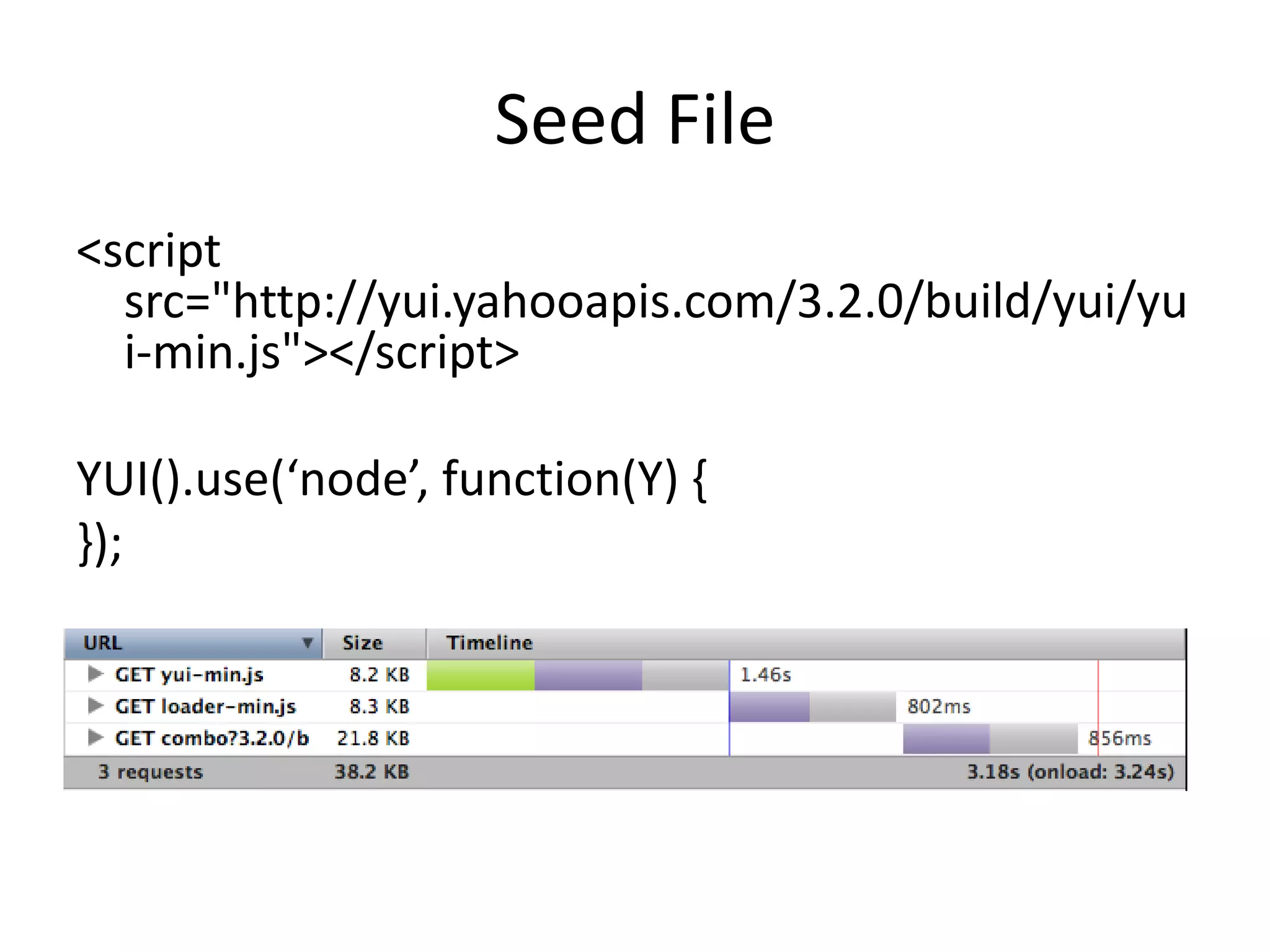 Seed File

<script src="http://yui.yahooapis.com/3.2.0/build/yui/yui-min.js"></script>

YUI().use(‘node’, function(Y) {
});

| URL | Size | Timeline |
|---|---|---|
| GET yui-min.js | 8.2 KB | 1.46s |
| GET loader-min.js | 8.3 KB | 802ms |
| GET combo?3.2.0/b | 21.8 KB | 856ms |
| 3 requests | 38.2 KB | 3.18s (onload: 3.24s) |